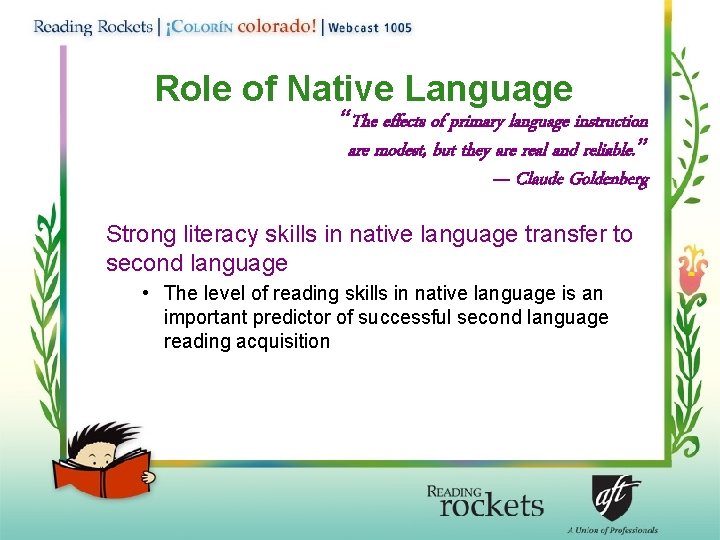 Reading Rockets | ¡Colorín colorado! | Webcast 1005

Role of Native Language

"The effects of primary language instruction are modest, but they are real and reliable."
— Claude Goldenberg

Strong literacy skills in native language transfer to second language

• The level of reading skills in native language is an important predictor of successful second language reading acquisition

Reading rockets

aft
A Union of Professionals